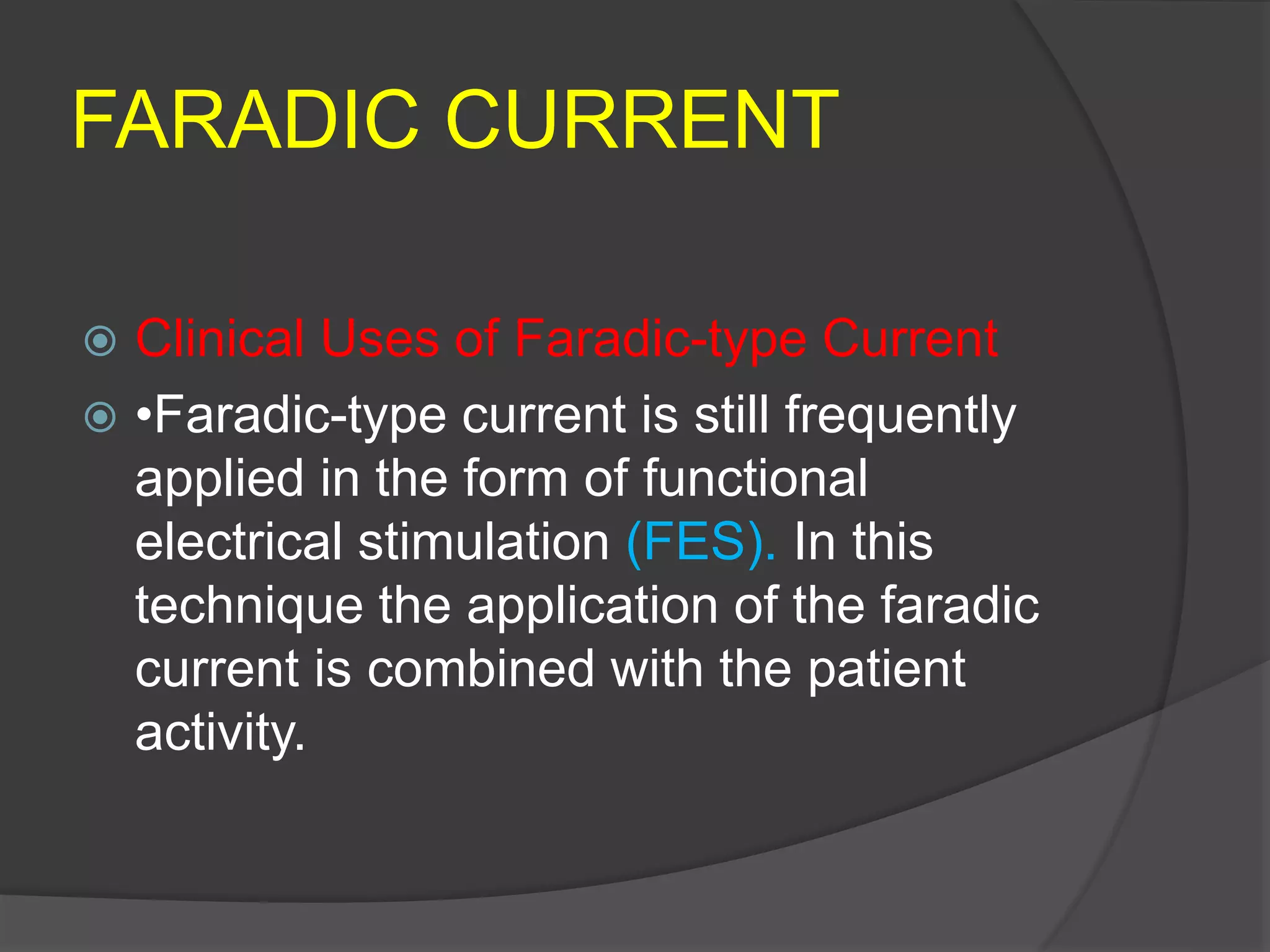 FARADIC CURRENT

Clinical Uses of Faradic-type Current

•Faradic-type current is still frequently applied in the form of functional electrical stimulation (FES). In this technique the application of the faradic current is combined with the patient activity.